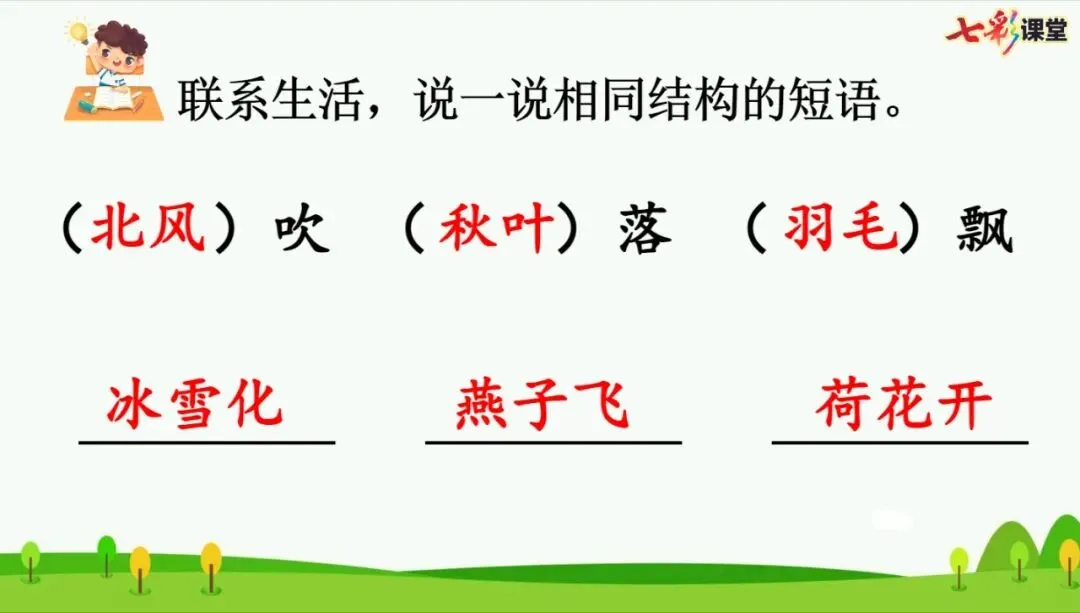 七彩课堂

联系生活，说一说相同结构的短语。

（北风）吹　（秋叶）落　（羽毛）飘

冰雪化　燕子飞　荷花开